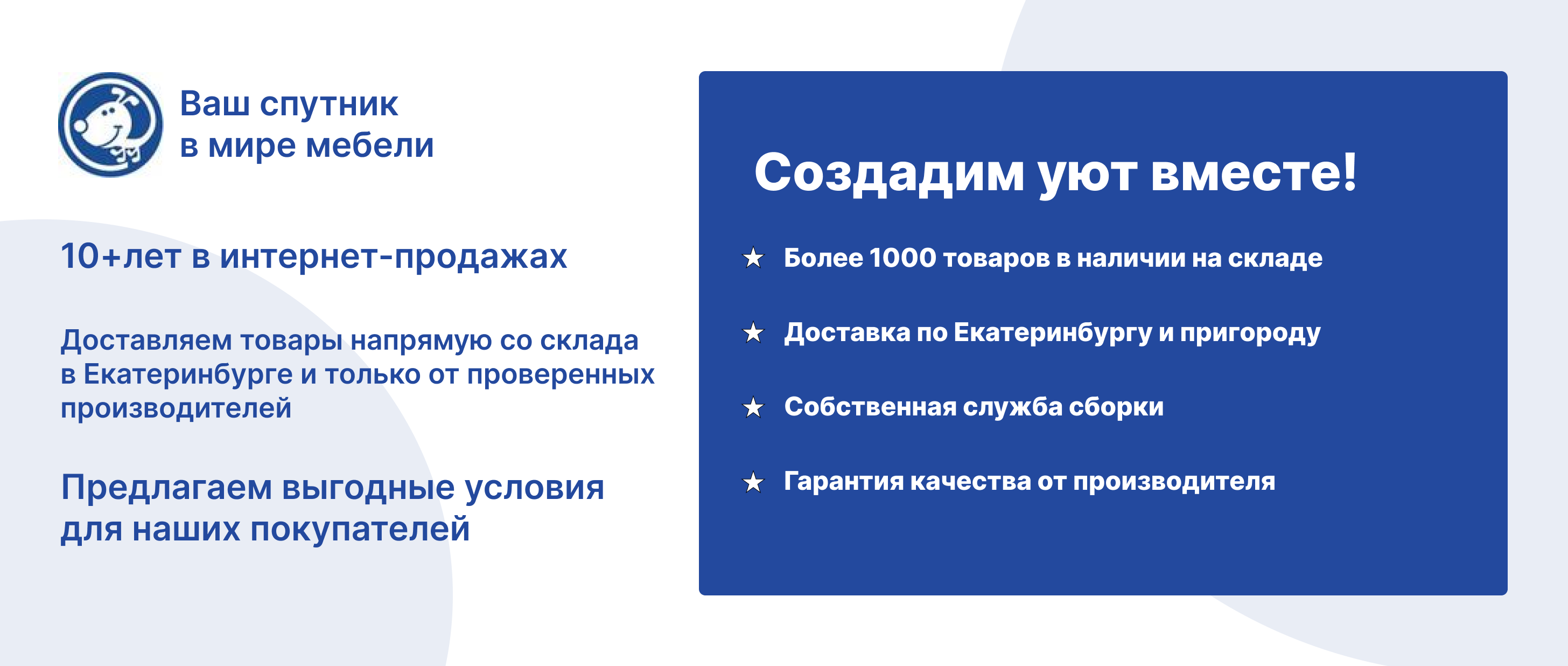 Ваш спутник
в мире мебели

10+лет в интернет-продажах

Доставляем товары напрямую со склада в Екатеринбурге и только от проверенных производителей

Предлагаем выгодные условия для наших покупателей

Создадим уют вместе!

★ Более 1000 товаров в наличии на складе

★ Доставка по Екатеринбургу и пригороду

★ Собственная служба сборки

★ Гарантия качества от производителя